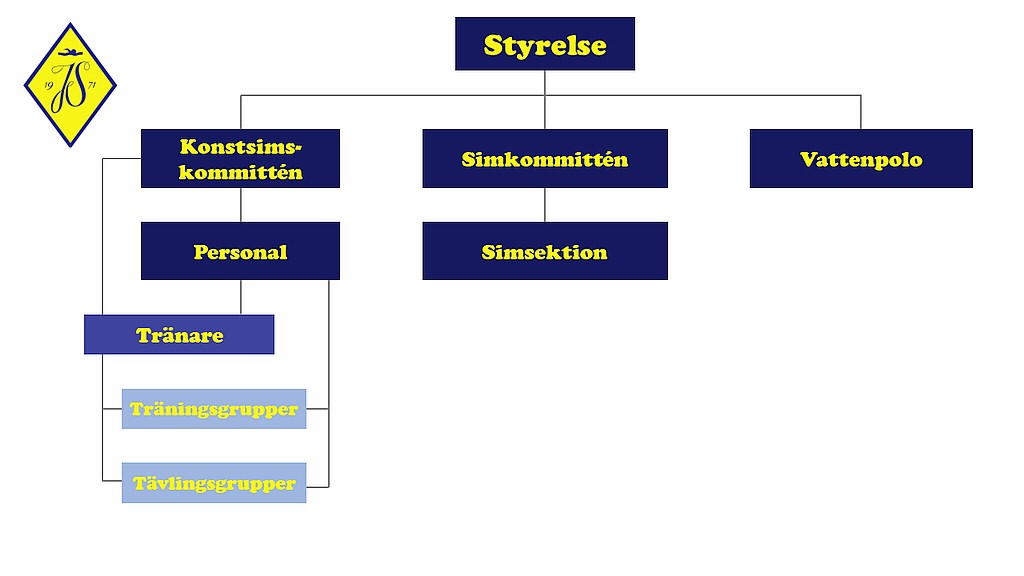 JS
19 71

Styrelse

Konstsims-kommittén

Simkommittén

Vattenpolo

Personal

Simsektion

Tränare

Träningsgrupper

Tävlingsgrupper